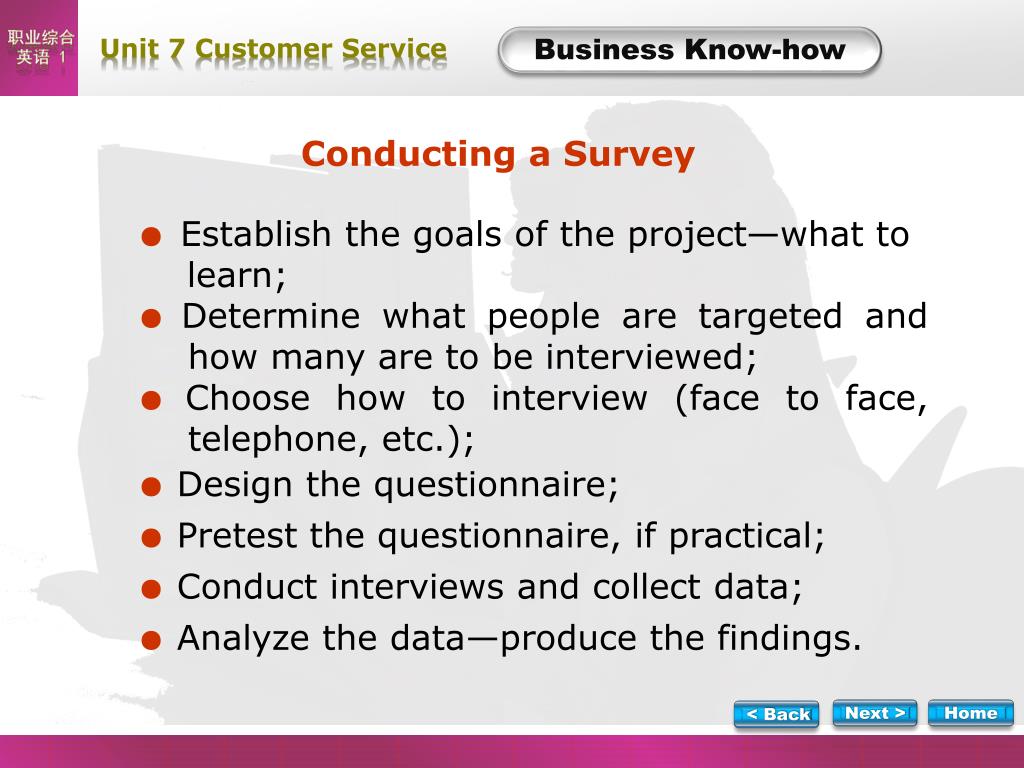 职业综合英语 1

Unit 7 Customer Service

Business Know-how

Conducting a Survey

● Establish the goals of the project—what to learn;

● Determine what people are targeted and how many are to be interviewed;

● Choose how to interview (face to face, telephone, etc.);

● Design the questionnaire;

● Pretest the questionnaire, if practical;

● Conduct interviews and collect data;

● Analyze the data—produce the findings.

< Back

Next >

Home